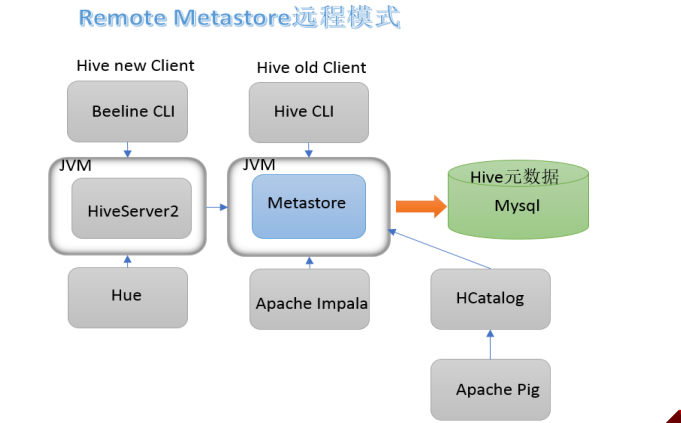 Remote Metastore远程模式

Hive new Client

Beeline CLI

JVM

HiveServer2

Hue

Hive old Client

Hive CLI

JVM

Metastore

Apache Impala

Hive元数据

Mysql

HCatalog

Apache Pig